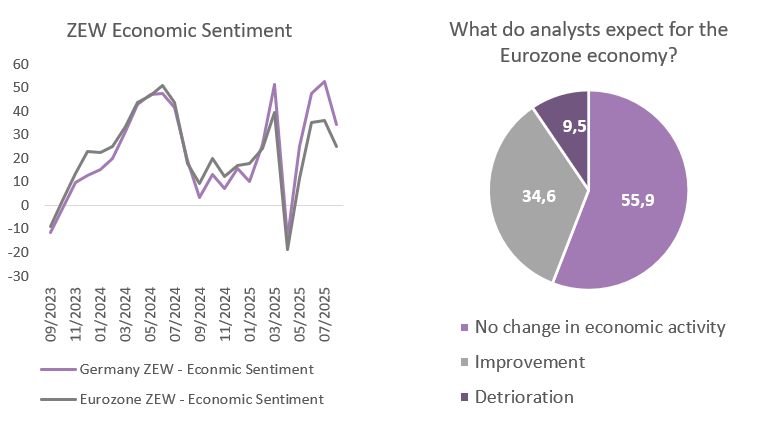 ZEW Economic Sentiment

60
50
40
30
20
10
0
-10
-20
-30

09/2023
11/2023
01/2024
03/2024
05/2024
07/2024
09/2024
11/2024
01/2025
03/2025
05/2025
07/2025

Germany ZEW - Econmic Sentiment
Eurozone ZEW - Economic Sentiment

What do analysts expect for the Eurozone economy?

9,5
34,6
55,9

No change in economic activity
Improvement
Detrioration